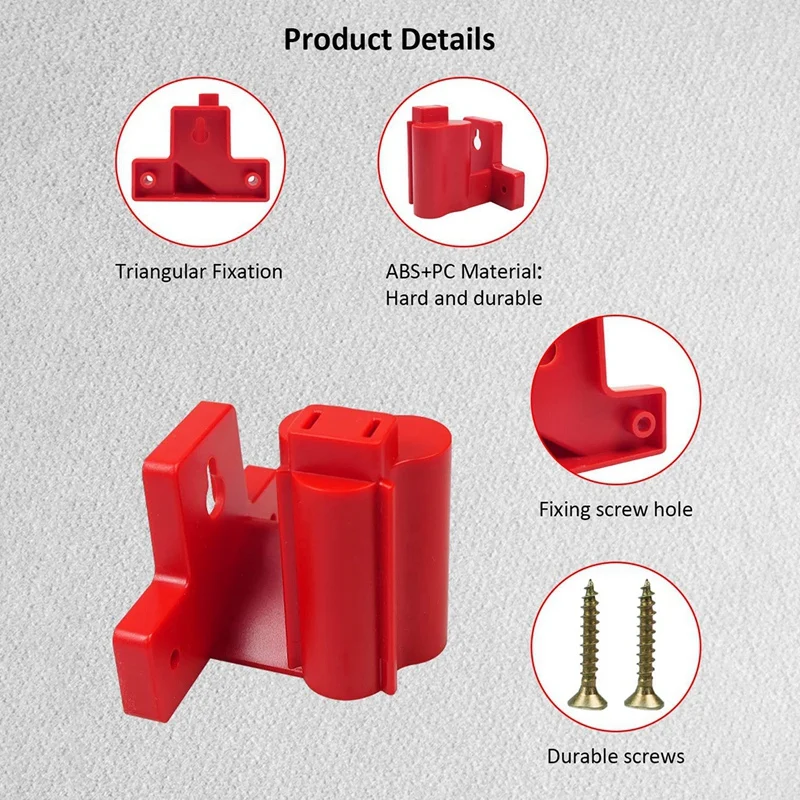 Product Details

Triangular Fixation

ABS+PC Material:
Hard and durable

Fixing screw hole

Durable screws